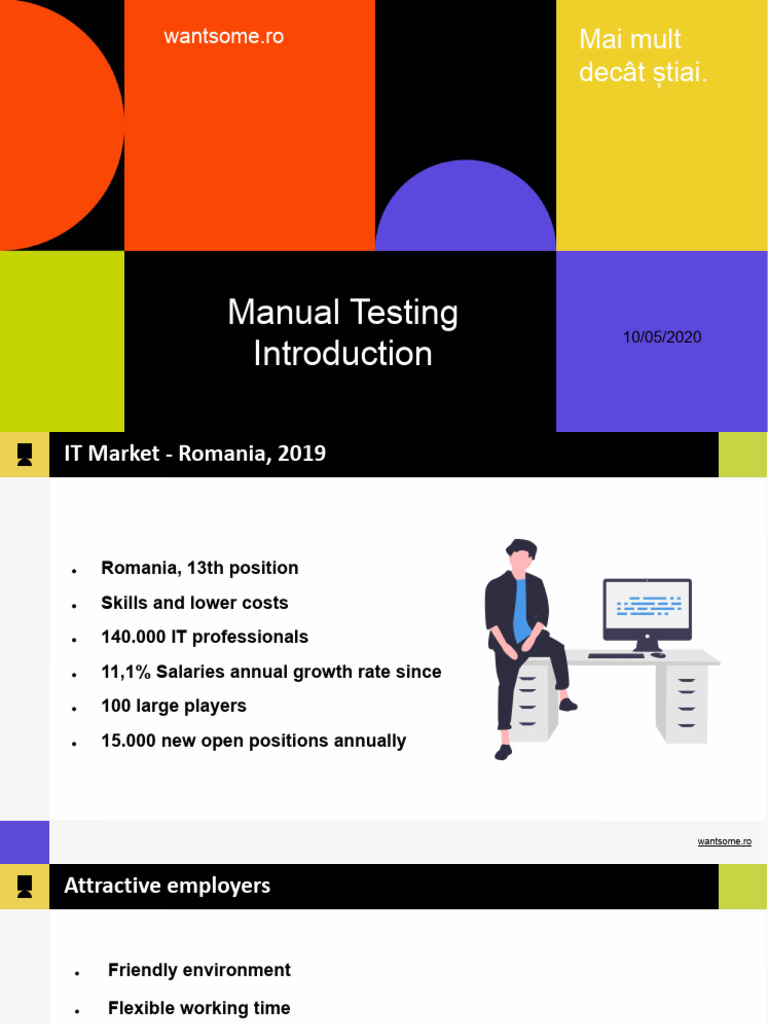 wantsome.ro

Mai mult decât știai.

Manual Testing Introduction

10/05/2020

IT Market - Romania, 2019

- Romania, 13th position
- Skills and lower costs
- 140.000 IT professionals
- 11,1% Salaries annual growth rate since
- 100 large players
- 15.000 new open positions annually

wantsome.ro

Attractive employers

- Friendly environment
- Flexible working time